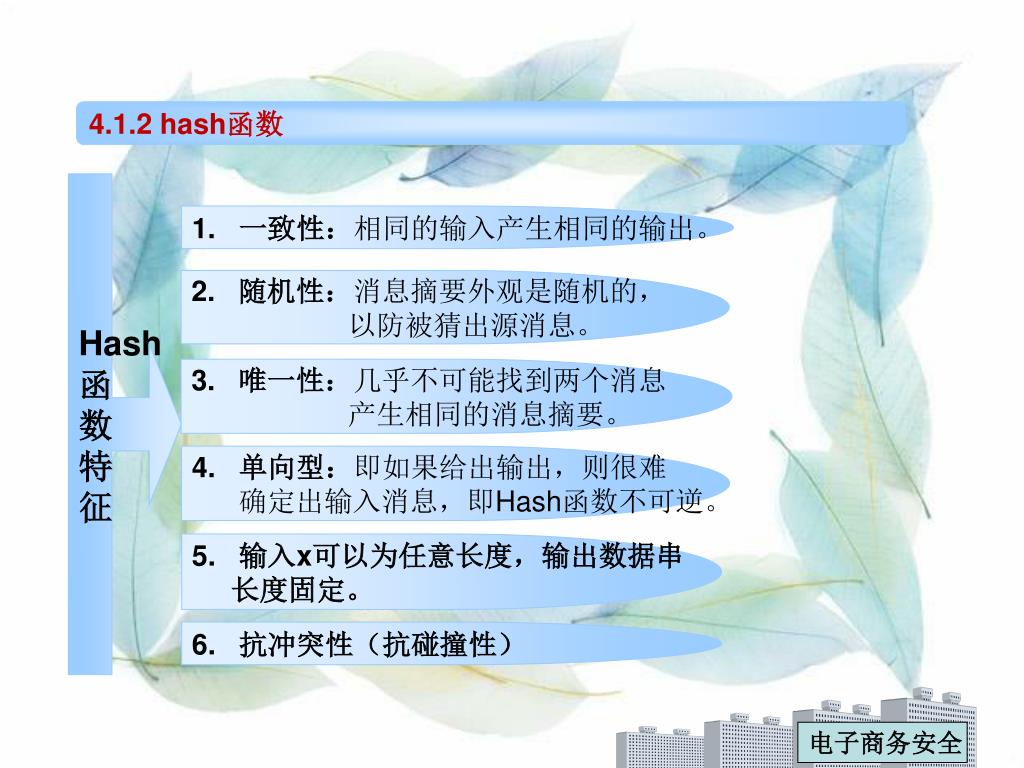 4.1.2 hash函数

Hash函数特征

1. 一致性：相同的输入产生相同的输出。

2. 随机性：消息摘要外观是随机的，以防被猜出源消息。

3. 唯一性：几乎不可能找到两个消息产生相同的消息摘要。

4. 单向型：即如果给出输出，则很难确定出输入消息，即Hash函数不可逆。

5. 输入x可以为任意长度，输出数据串长度固定。

6. 抗冲突性（抗碰撞性）

电子商务安全